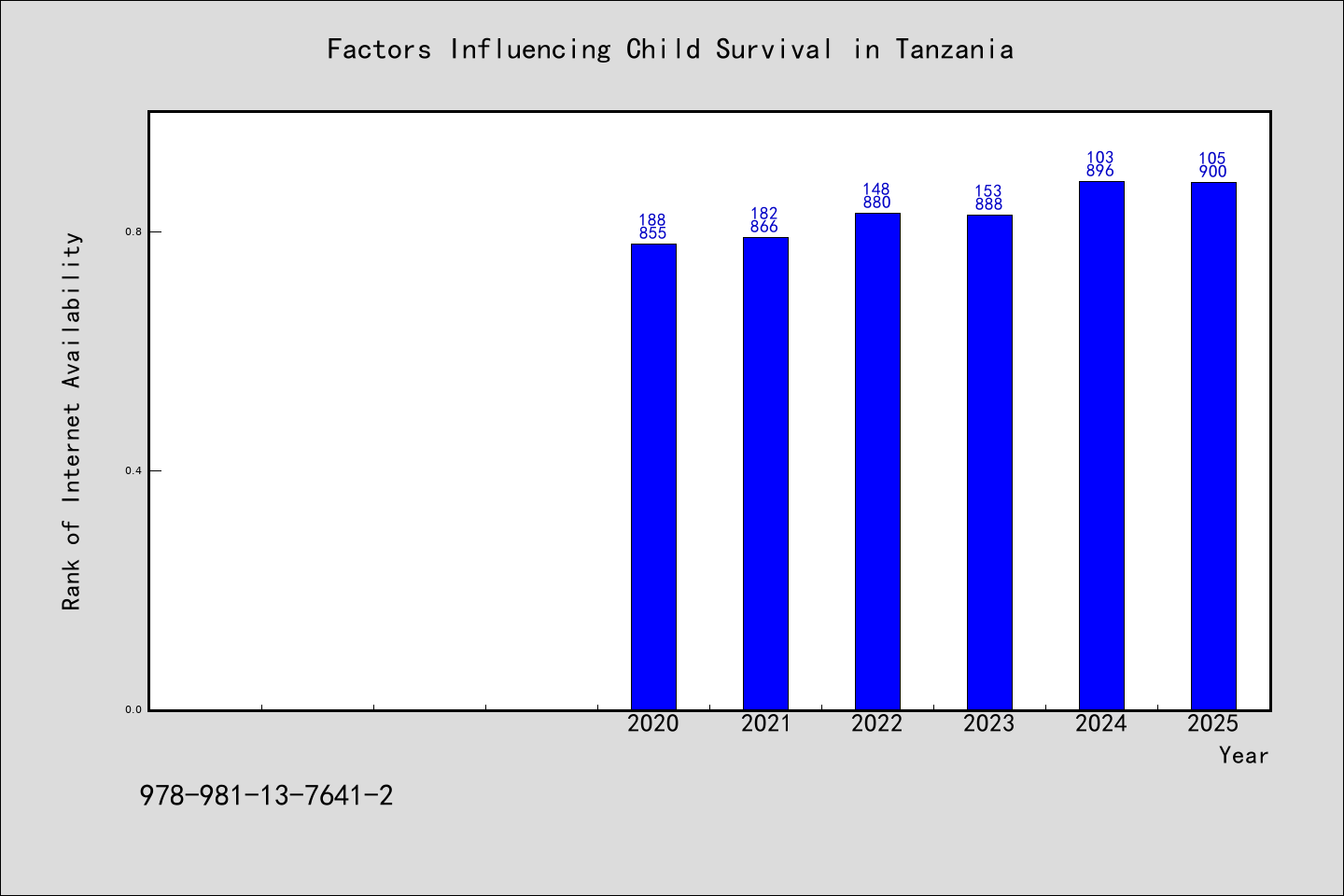 Factors Influencing Child Survival in Tanzania

Rank of Internet Availability

0.8
0.4
0.0

188
855

182
866

148
880

153
888

103
896

105
900

2020
2021
2022
2023
2024
2025
Year

978-981-13-7641-2